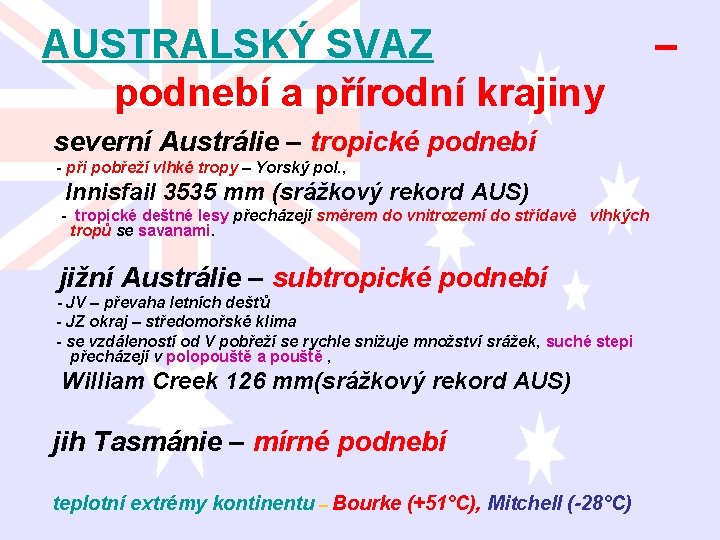 AUSTRALSKÝ SVAZ –
podnebí a přírodní krajiny

severní Austrálie – tropické podnebí
- při pobřeží vlhké tropy – Yorský pol.,
Innisfail 3535 mm (srážkový rekord AUS)
- tropické deštné lesy přecházejí směrem do vnitrozemí do střídavě vlhkých tropů se savanami.

jižní Austrálie – subtropické podnebí
- JV – převaha letních dešťů
- JZ okraj – středomořské klima
- se vzdáleností od V pobřeží se rychle snižuje množství srážek, suché stepi přecházejí v polopouště a pouště ,
William Creek 126 mm(srážkový rekord AUS)

jih Tasmánie – mírné podnebí

teplotní extrémy kontinentu – Bourke (+51°C), Mitchell (-28°C)